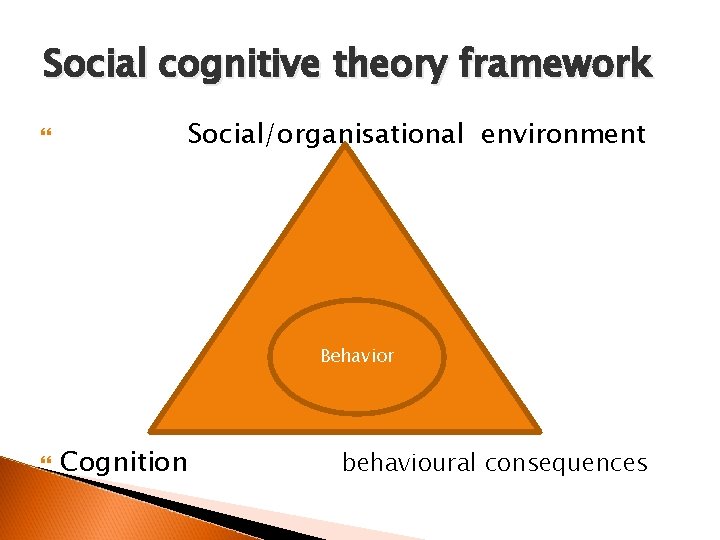 Social cognitive theory framework

Social/organisational environment

Behavior

Cognition behavioural consequences